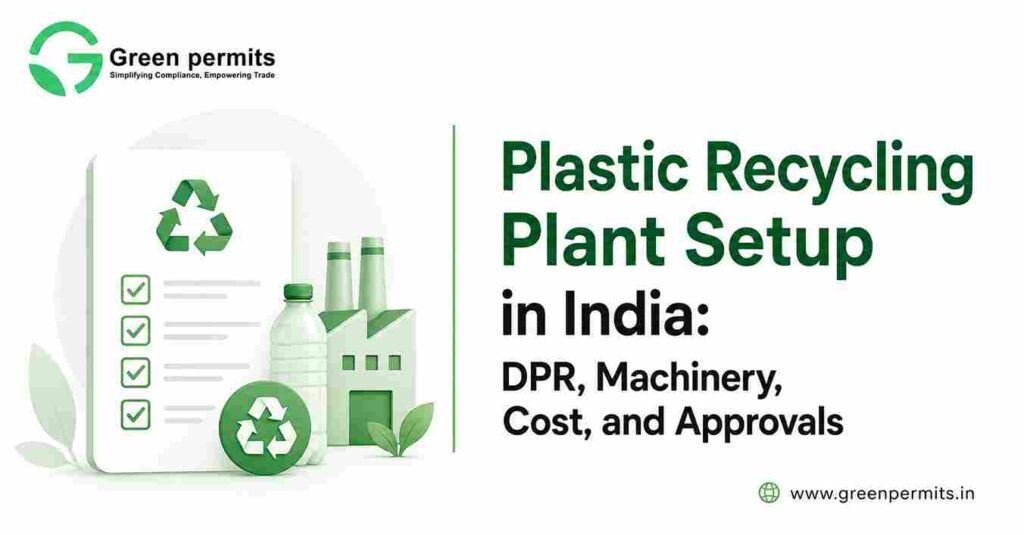 Green permits
Simplifying Compliance, Empowering Trade

Plastic Recycling Plant Setup in India: DPR, Machinery, Cost, and Approvals

www.greenpermits.in